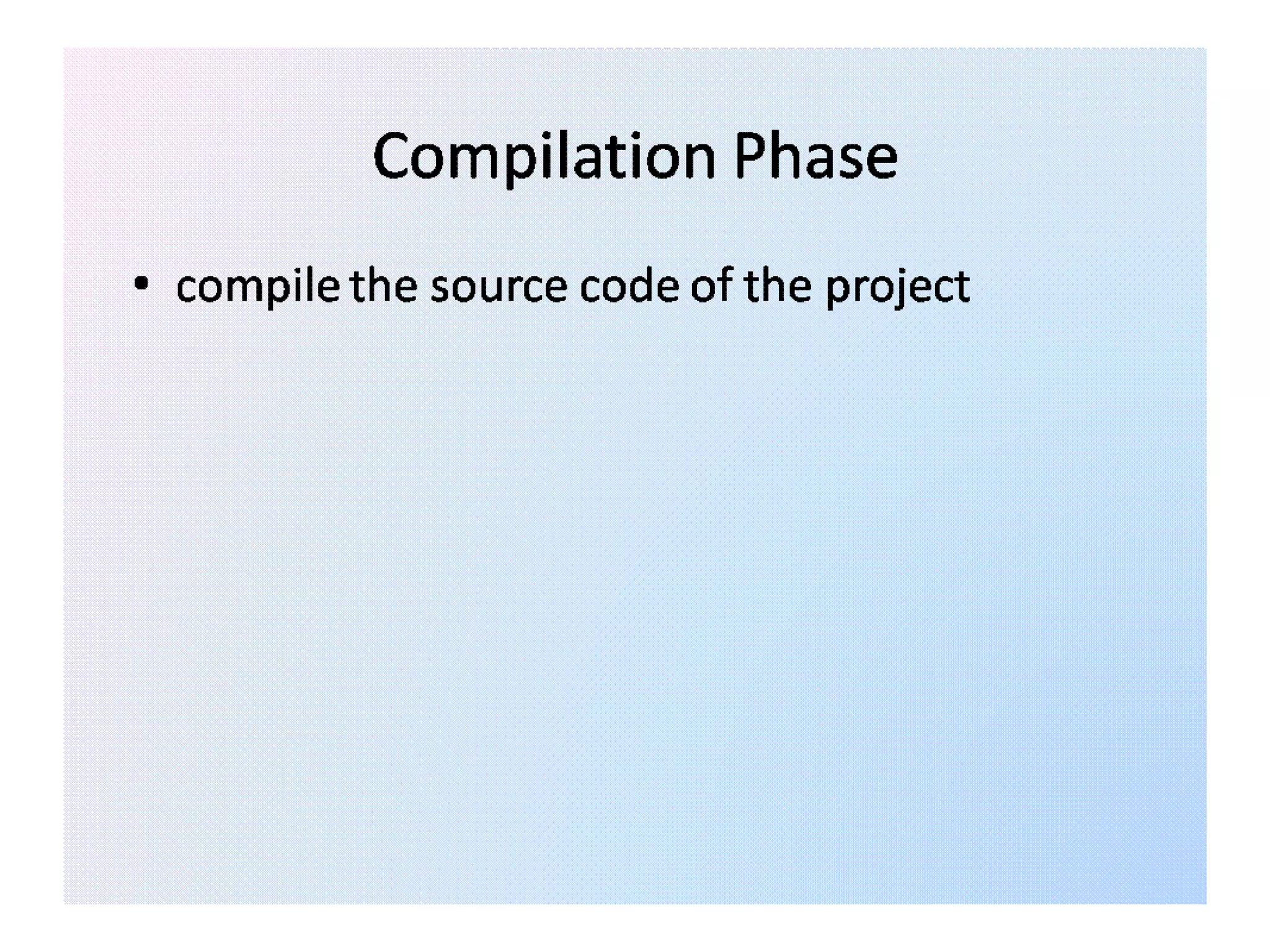 Compilation Phase

• compile the source code of the project